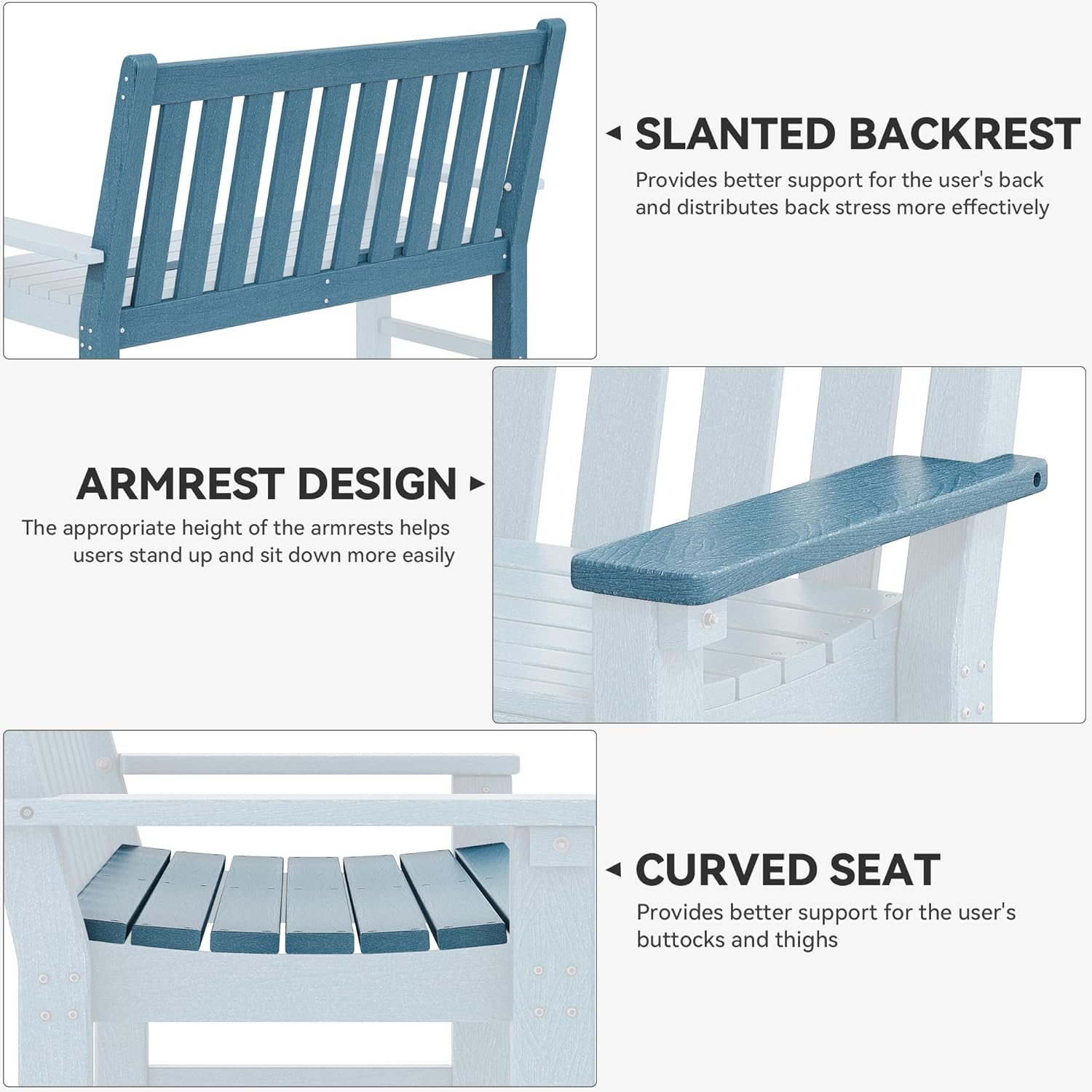 SLANTED BACKREST
Provides better support for the user's back and distributes back stress more effectively

ARMREST DESIGN
The appropriate height of the armrests helps users stand up and sit down more easily

CURVED SEAT
Provides better support for the user's buttocks and thighs